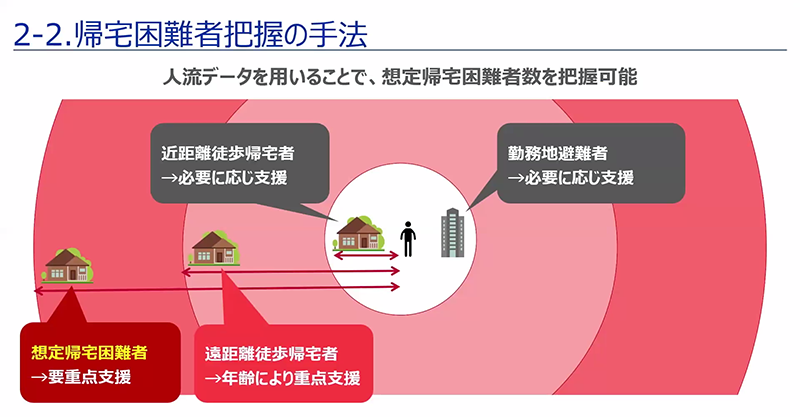 2-2.帰宅困難者把握の手法

人流データを用いることで、想定帰宅困難者数を把握可能

近距離徒歩帰宅者
→必要に応じ支援

勤務地避難者
→必要に応じ支援

想定帰宅困難者
→要重点支援

遠距離徒歩帰宅者
→年齢により重点支援